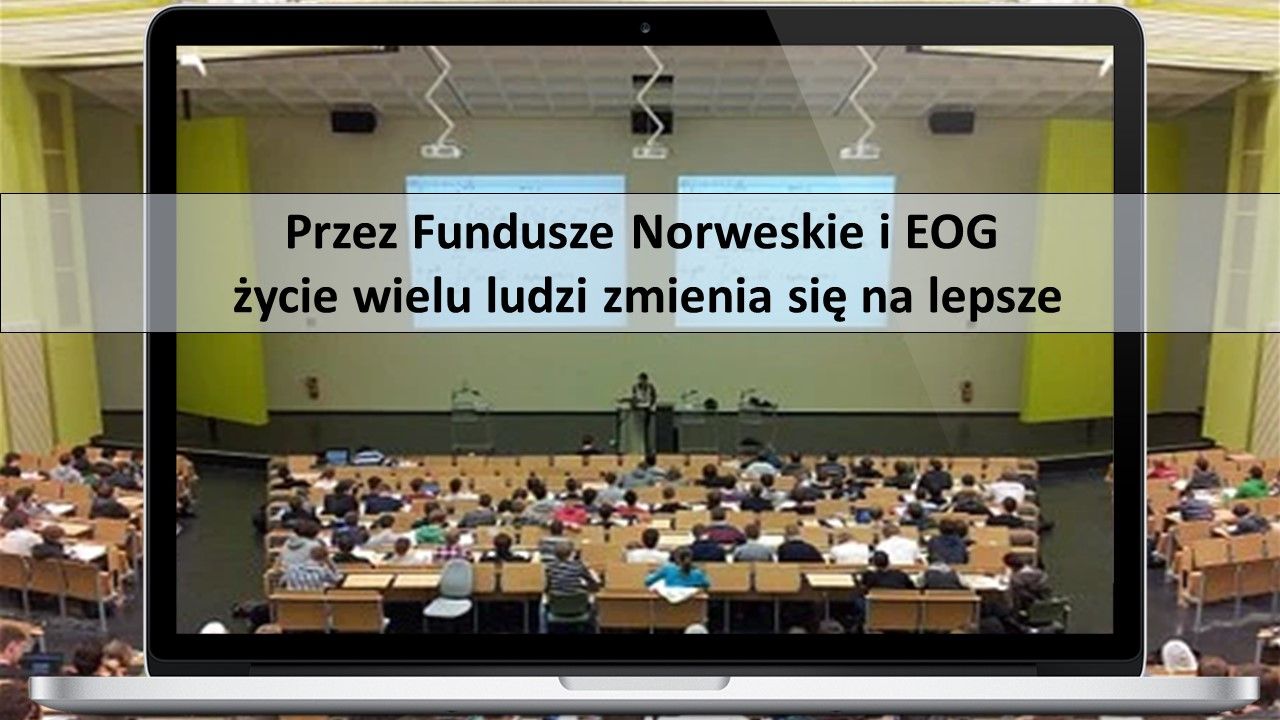 Przez Fundusze Norweskie i EOG
życie wielu ludzi zmienia się na lepsze